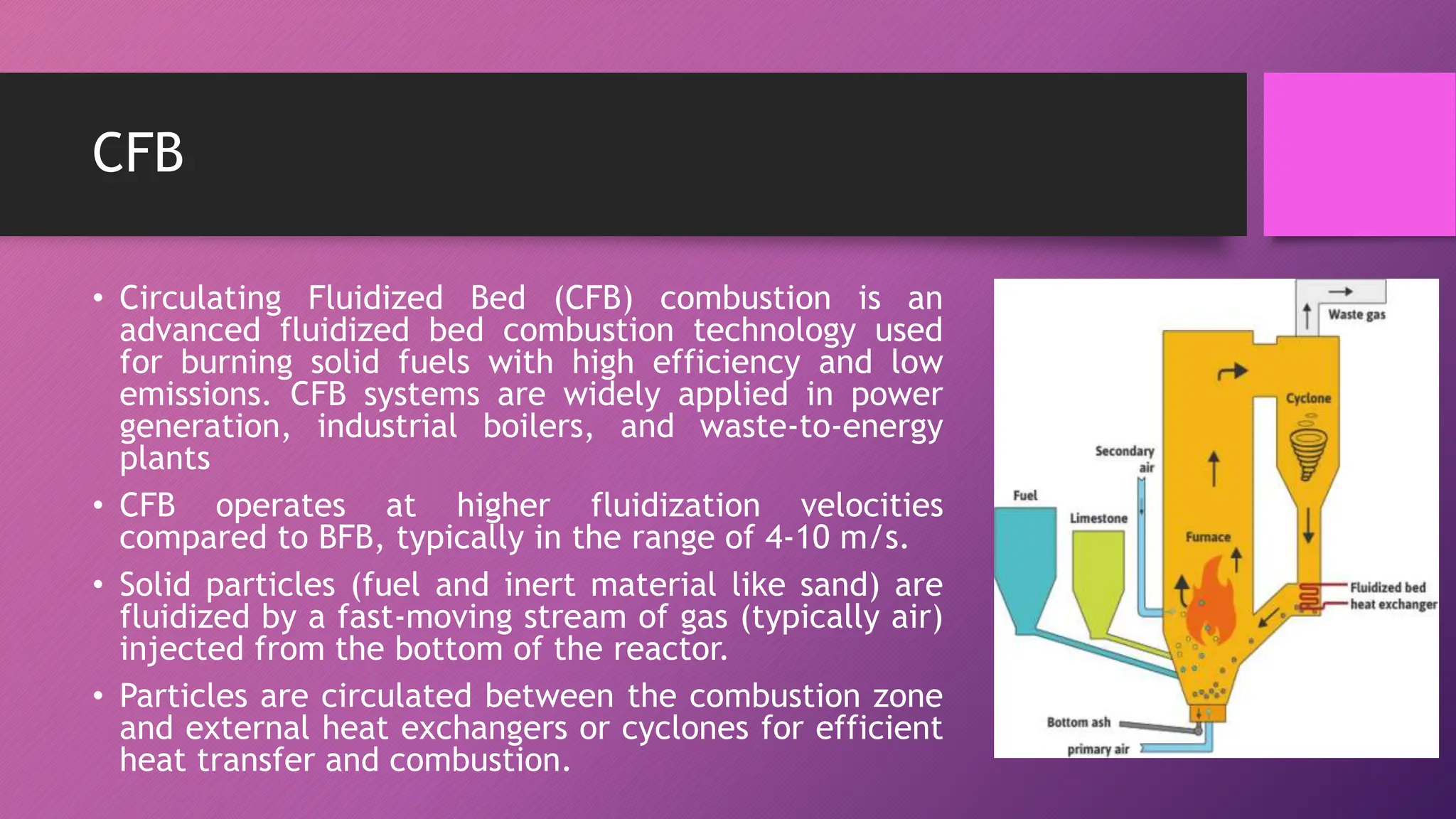 CFB

• Circulating Fluidized Bed (CFB) combustion is an advanced fluidized bed combustion technology used for burning solid fuels with high efficiency and low emissions. CFB systems are widely applied in power generation, industrial boilers, and waste-to-energy plants

• CFB operates at higher fluidization velocities compared to BFB, typically in the range of 4-10 m/s.

• Solid particles (fuel and inert material like sand) are fluidized by a fast-moving stream of gas (typically air) injected from the bottom of the reactor.

• Particles are circulated between the combustion zone and external heat exchangers or cyclones for efficient heat transfer and combustion.

Waste gas
Cyclone
Secondary air
Fuel
Limestone
Furnace
Fluidized bed heat exchanger
Bottom ash
primary air